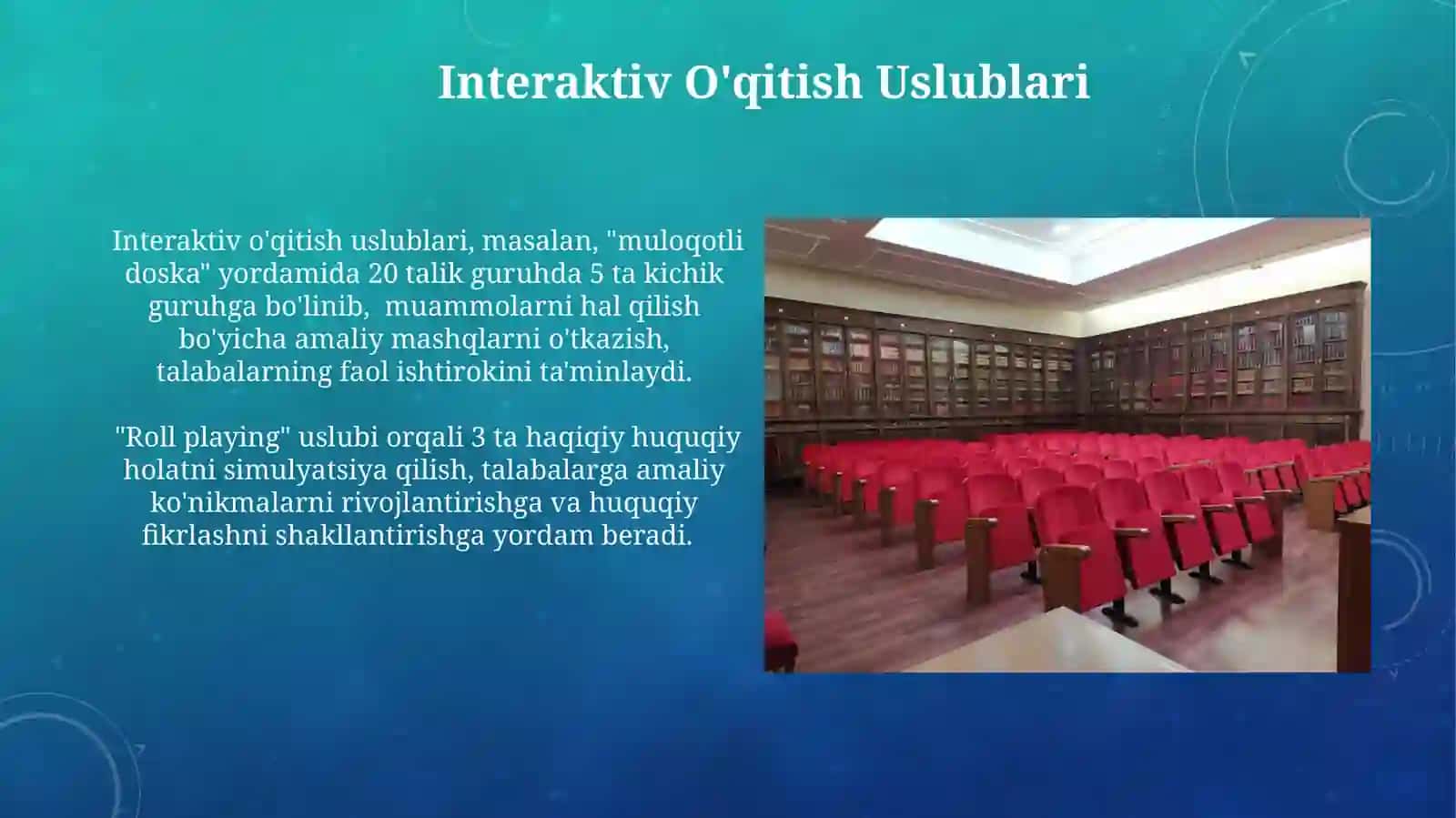 Interaktiv O'qitish Uslublari

Interaktiv o'qitish uslublari, masalan, "muloqotli doska" yordamida 20 talik guruhda 5 ta kichik guruhga bo'linib, muammolarni hal qilish bo'yicha amaliy mashqlarni o'tkazish, talabalarning faol ishtirokini ta'minlaydi.

"Roll playing" uslubi orqali 3 ta haqiqiy huquqiy holatni simulyatsiya qilish, talabalarga amaliy ko'nikmalarni rivojlantirishga va huquqiy fikrlashni shakllantirishga yordam beradi.